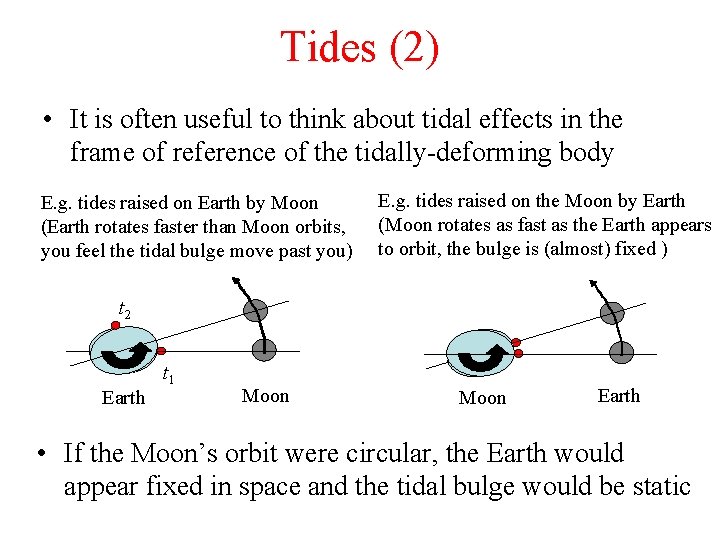 Tides (2)

• It is often useful to think about tidal effects in the frame of reference of the tidally-deforming body

E.g. tides raised on Earth by Moon (Earth rotates faster than Moon orbits, you feel the tidal bulge move past you)

$t_2$

$t_1$

Earth

Moon

E.g. tides raised on the Moon by Earth (Moon rotates as fast as the Earth appears to orbit, the bulge is (almost) fixed )

Moon

Earth

• If the Moon's orbit were circular, the Earth would appear fixed in space and the tidal bulge would be static